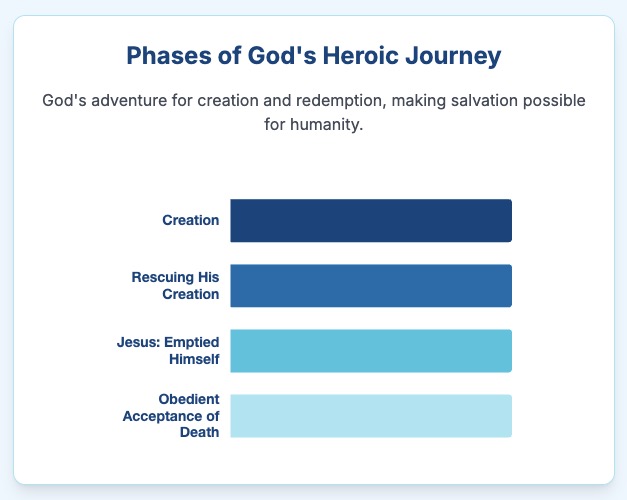 Phases of God's Heroic Journey

God's adventure for creation and redemption, making salvation possible for humanity.

Creation

Rescuing His Creation

Jesus: Emptied Himself

Obedient Acceptance of Death